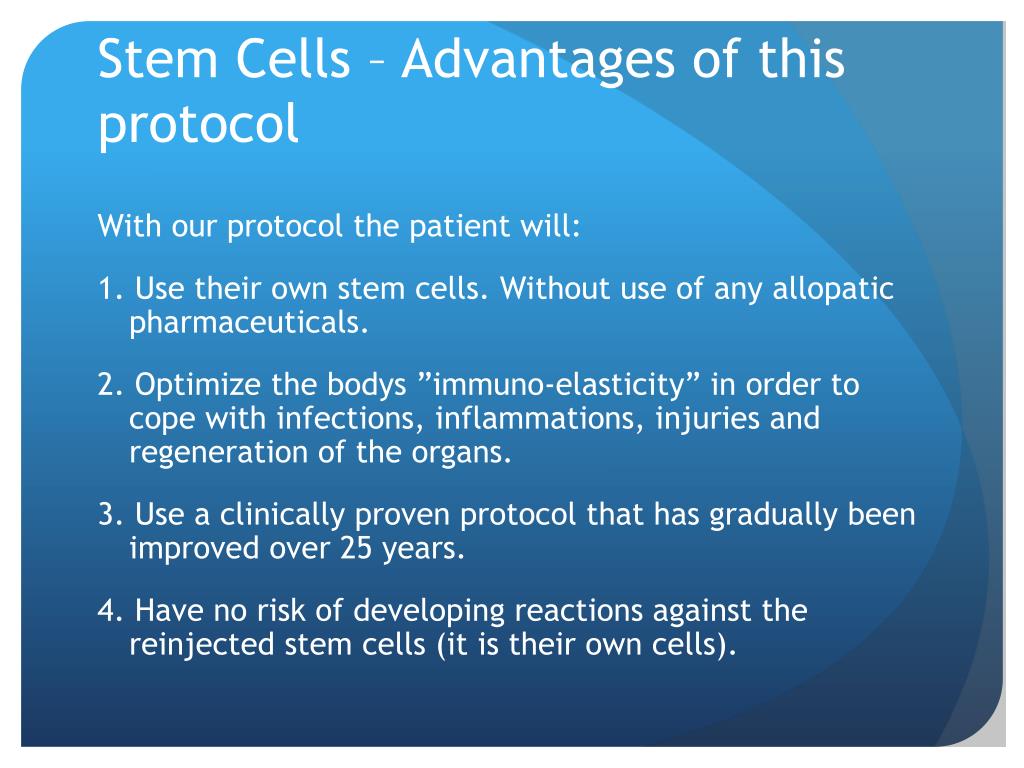 Stem Cells – Advantages of this protocol

With our protocol the patient will:

1. Use their own stem cells. Without use of any allopatic pharmaceuticals.

2. Optimize the bodys ”immuno-elasticity” in order to cope with infections, inflammations, injuries and regeneration of the organs.

3. Use a clinically proven protocol that has gradually been improved over 25 years.

4. Have no risk of developing reactions against the reinjected stem cells (it is their own cells).